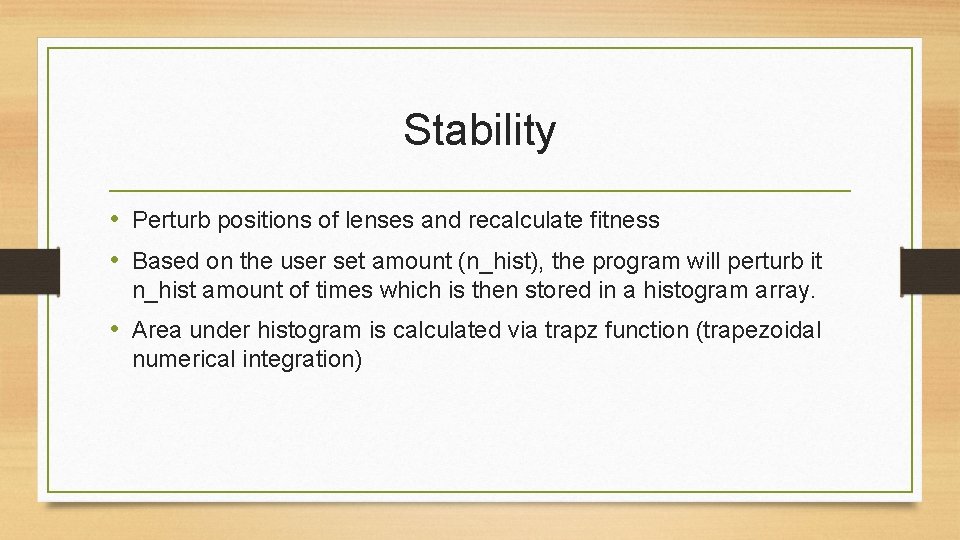 Stability

• Perturb positions of lenses and recalculate fitness

• Based on the user set amount (n_hist), the program will perturb it n_hist amount of times which is then stored in a histogram array.

• Area under histogram is calculated via trapz function (trapezoidal numerical integration)